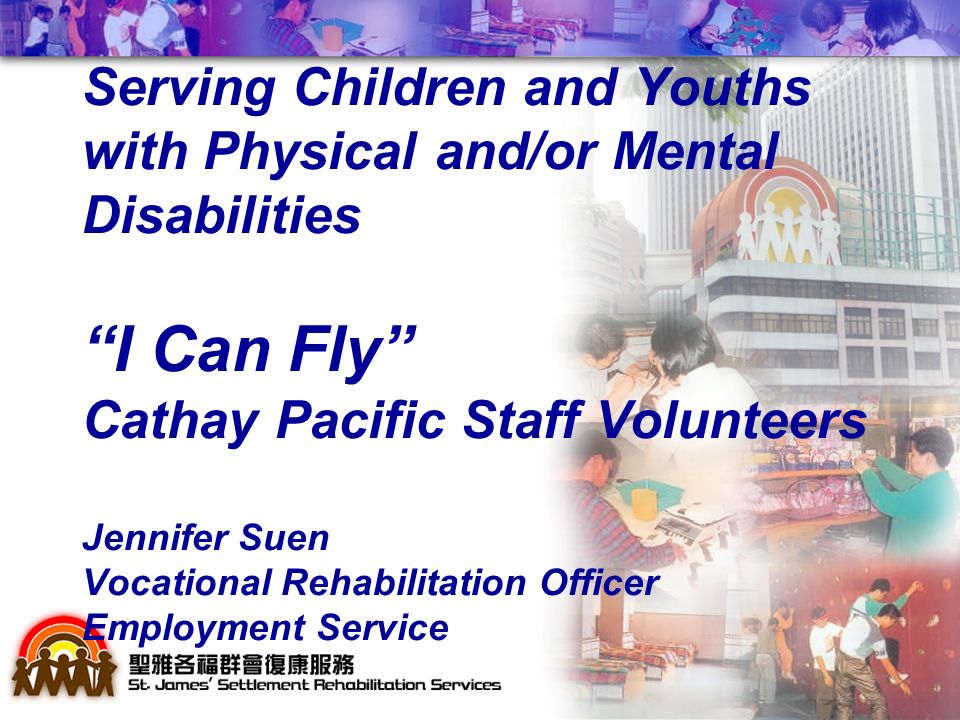 Serving Children and Youths with Physical and/or Mental Disabilities

“I Can Fly”
Cathay Pacific Staff Volunteers

Jennifer Suen
Vocational Rehabilitation Officer
Employment Service

聖雅各福群會復康服務
St. James' Settlement Rehabilitation Services